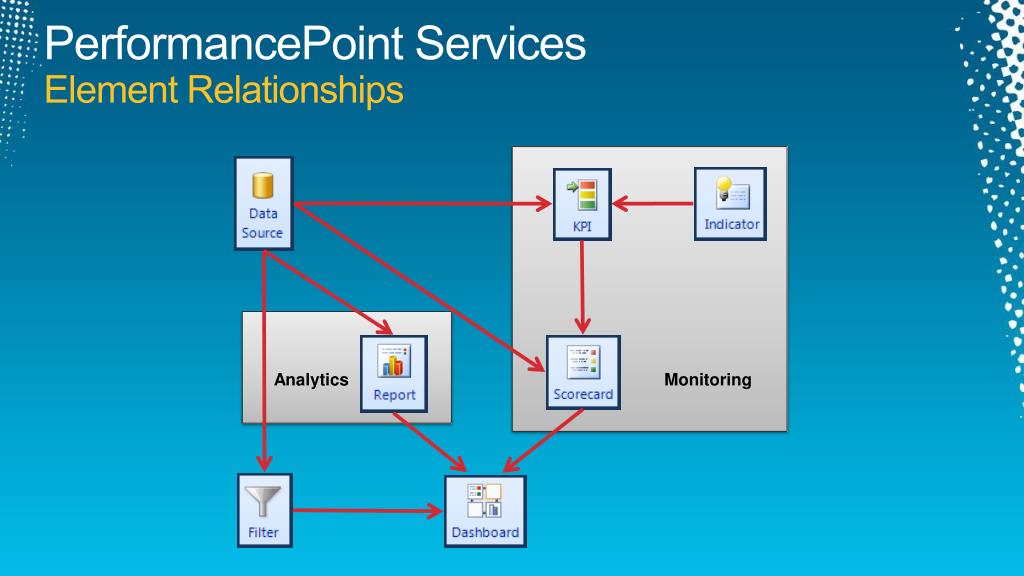 PerformancePoint Services
Element Relationships

Data Source

KPI

Indicator

Analytics

Report

Scorecard

Monitoring

Filter

Dashboard